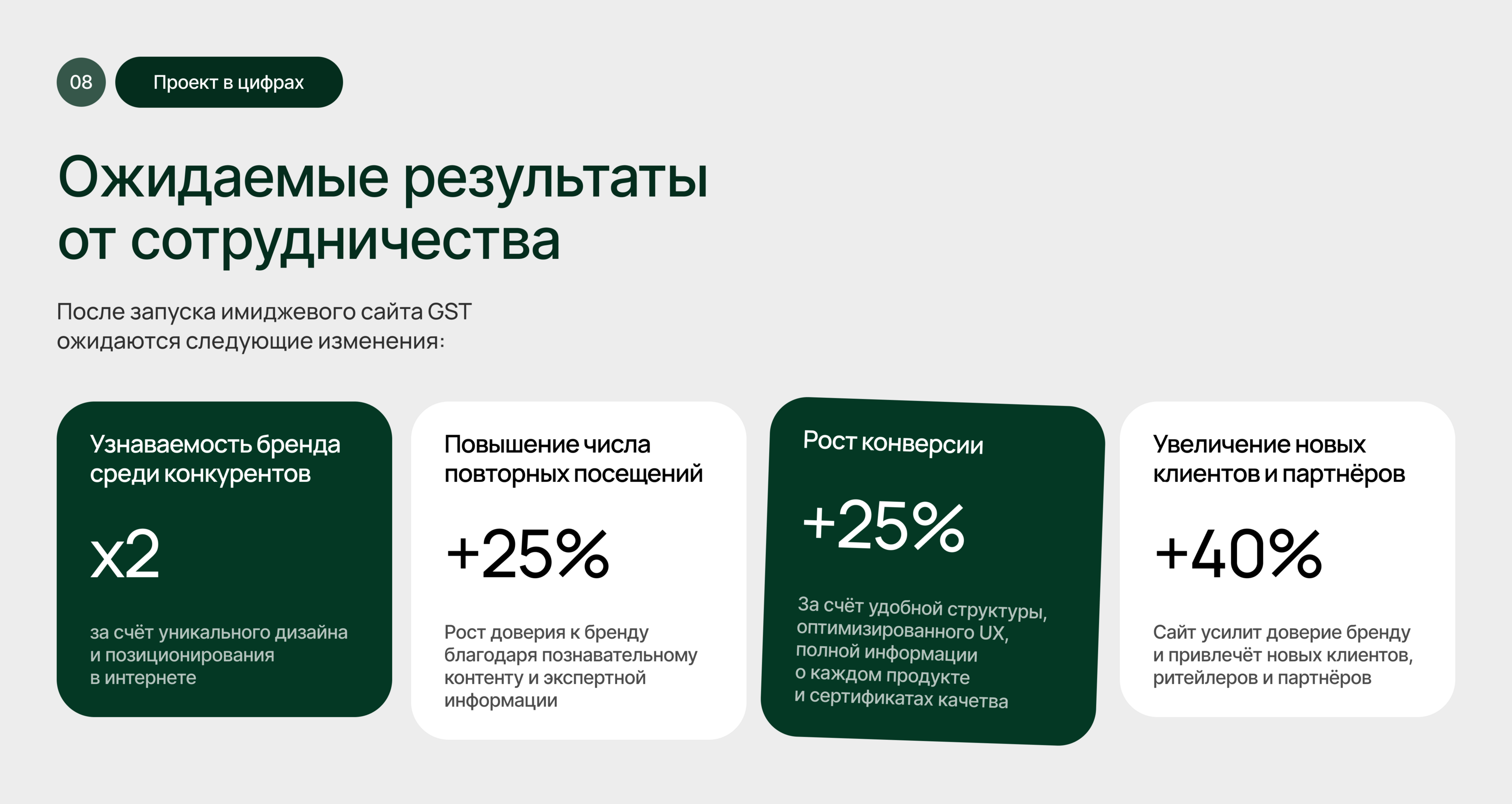 08

Проект в цифрах

Ожидаемые результаты от сотрудничества

После запуска имиджевого сайта GST ожидаются следующие изменения:

Узнаваемость бренда среди конкурентов

x2

за счёт уникального дизайна и позиционирования в интернете

Повышение числа повторных посещений

+25%

Рост доверия к бренду благодаря познавательному контенту и экспертной информации

Рост конверсии

+25%

За счёт удобной структуры, оптимизированного UX, полной информации о каждом продукте и сертификатах качетва

Увеличение новых клиентов и партнёров

+40%

Сайт усилит доверие бренду и привлечёт новых клиентов, ритейлеров и партнёров